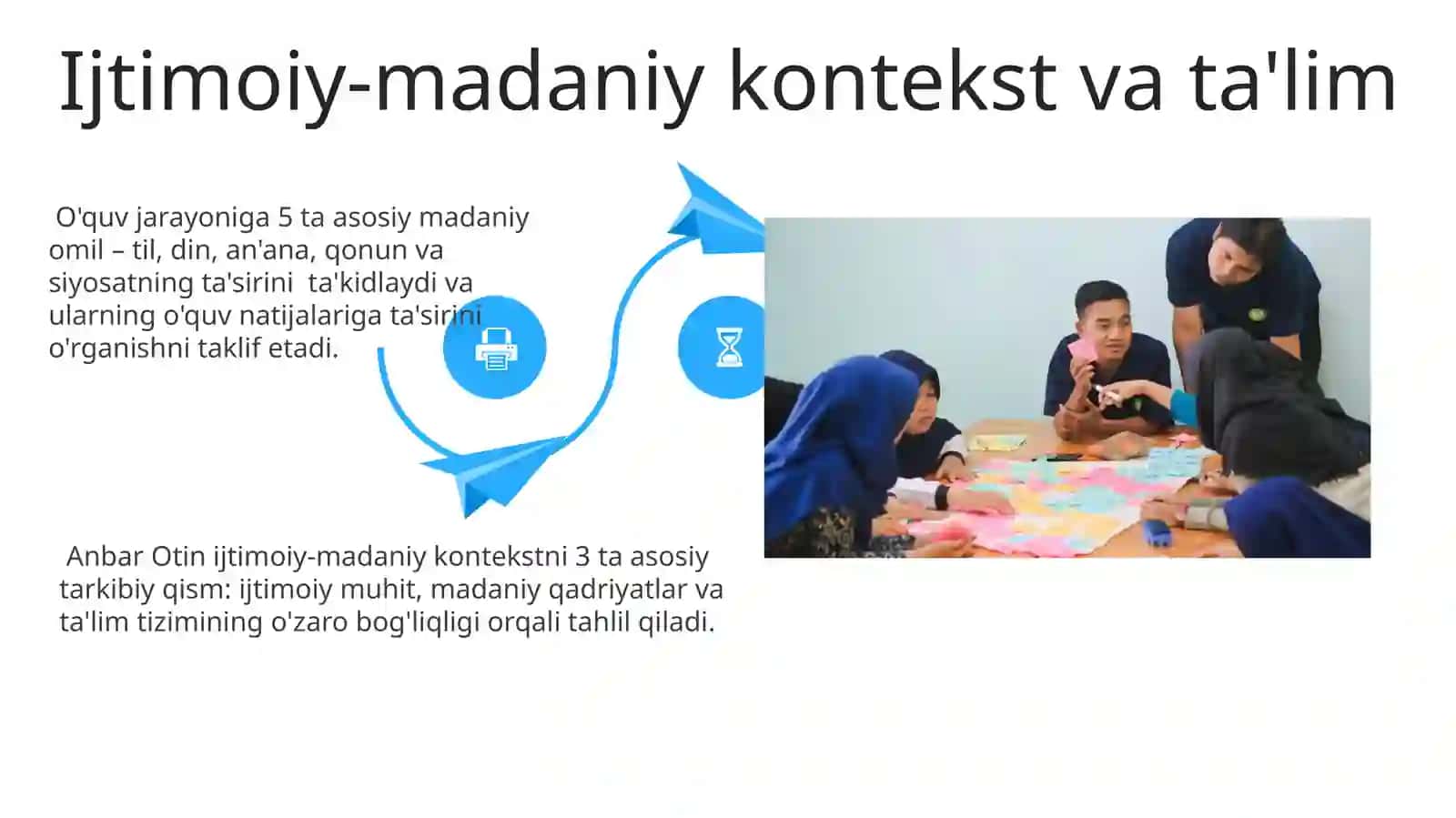 Ijtimoiy-madaniy kontekst va ta'lim

O'quv jarayoniga 5 ta asosiy madaniy omil – til, din, an'ana, qonun va siyosatning ta'sirini ta'kidlaydi va ularning o'quv natijalariga ta'sirini o'rganishni taklif etadi.

Anbar Otin ijtimoiy-madaniy kontekstni 3 ta asosiy tarkibiy qism: ijtimoiy muhit, madaniy qadriyatlar va ta'lim tizimining o'zaro bog'liqligi orqali tahlil qiladi.